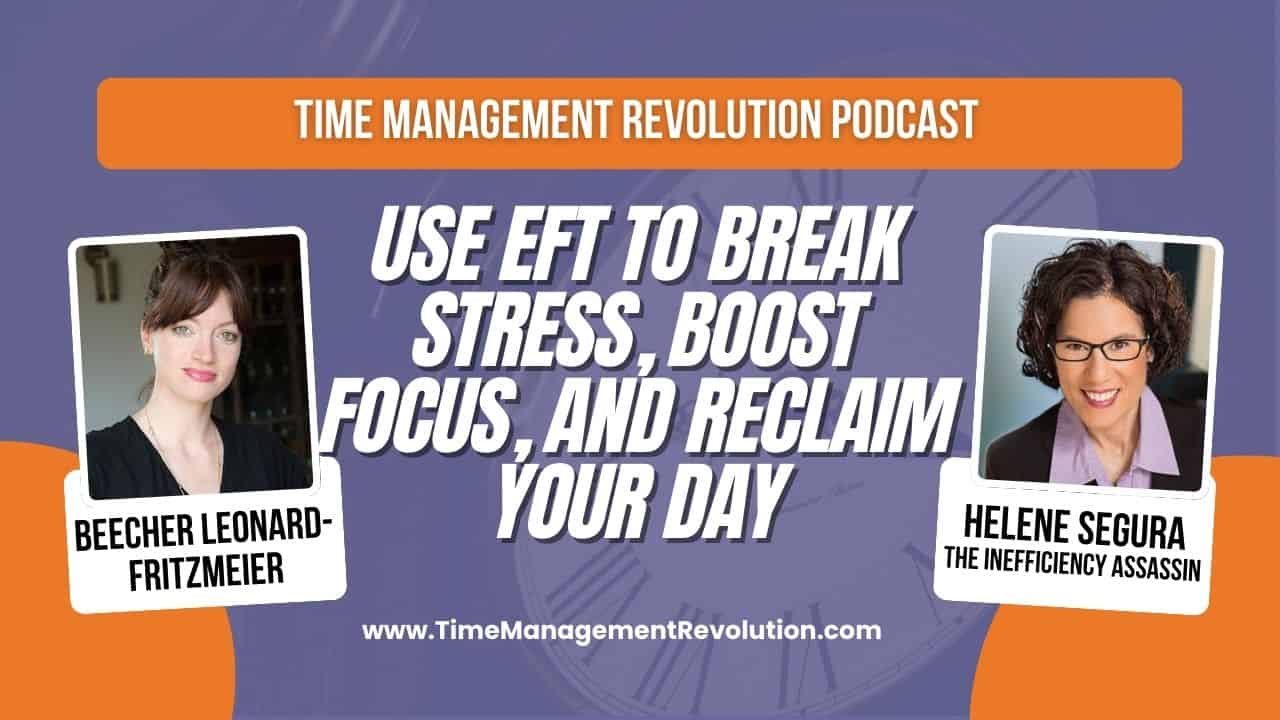 TIME MANAGEMENT REVOLUTION PODCAST

USE EFT TO BREAK STRESS, BOOST FOCUS, AND RECLAIM YOUR DAY

BEECHER LEONARD-FRITZMEIER

HELENE SEGURA
THE INEFFICIENCY ASSASSIN

www.TimeManagementRevolution.com